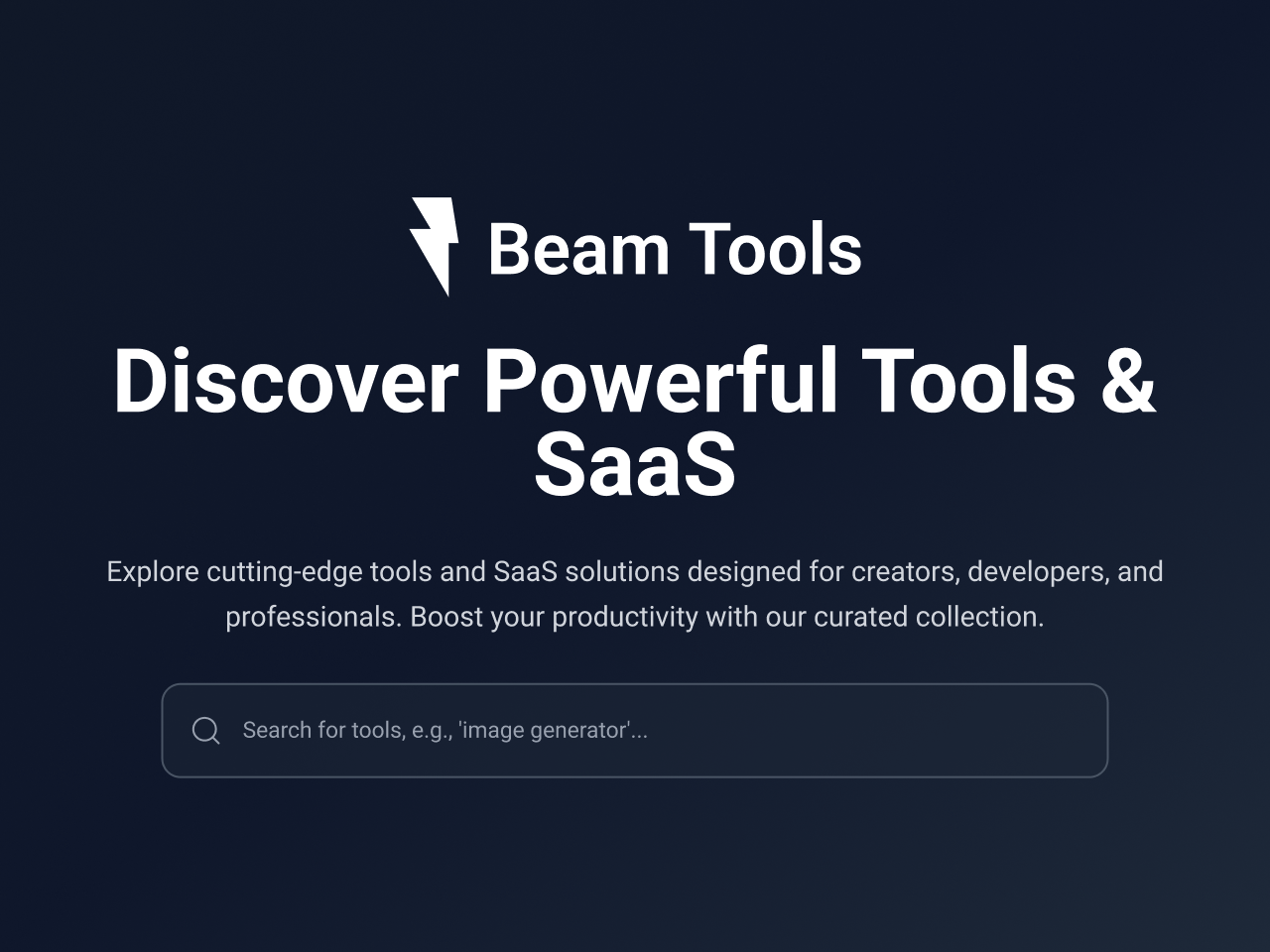 Beam Tools

Discover Powerful Tools & SaaS

Explore cutting-edge tools and SaaS solutions designed for creators, developers, and professionals. Boost your productivity with our curated collection.

Search for tools, e.g., 'image generator'...